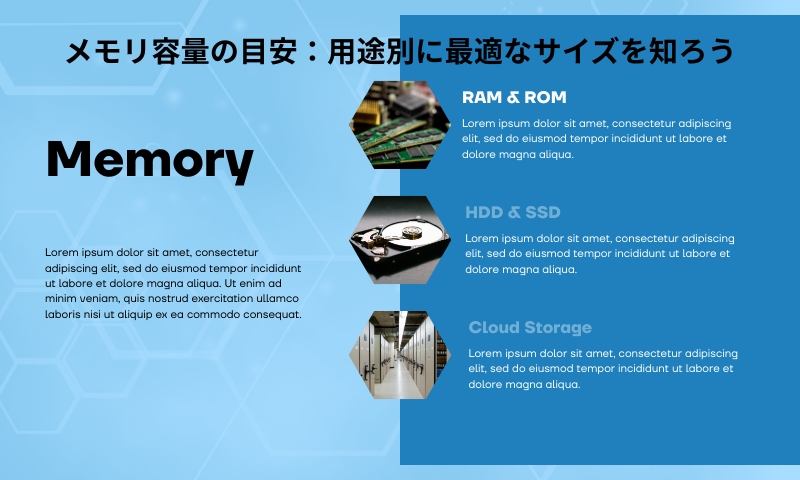 メモリ容量の目安：用途別に最適なサイズを知ろう

Memory

Lorem ipsum dolor sit amet, consectetur adipiscing elit, sed do eiusmod tempor incididunt ut labore et dolore magna aliqua. Ut enim ad minim veniam, quis nostrud exercitation ullamco laboris nisi ut aliquip ex ea commodo consequat.

RAM & ROM

Lorem ipsum dolor sit amet, consectetur adipiscing elit, sed do eiusmod tempor incididunt ut labore et dolore magna aliqua.

HDD & SSD

Lorem ipsum dolor sit amet, consectetur adipiscing elit, sed do eiusmod tempor incididunt ut labore et dolore magna aliqua.

Cloud Storage

Lorem ipsum dolor sit amet, consectetur adipiscing elit, sed do eiusmod tempor incididunt ut labore et dolore magna aliqua.